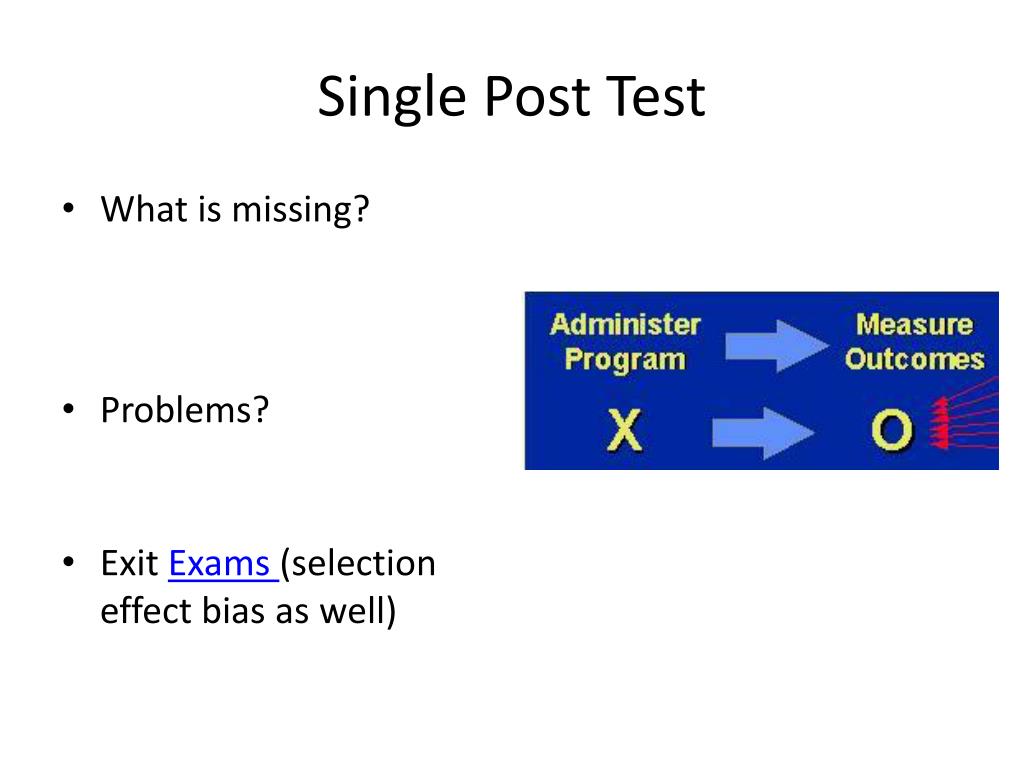 Single Post Test

• What is missing?

• Problems?

• Exit Exams (selection effect bias as well)

Administer Program

Measure Outcomes

X

O